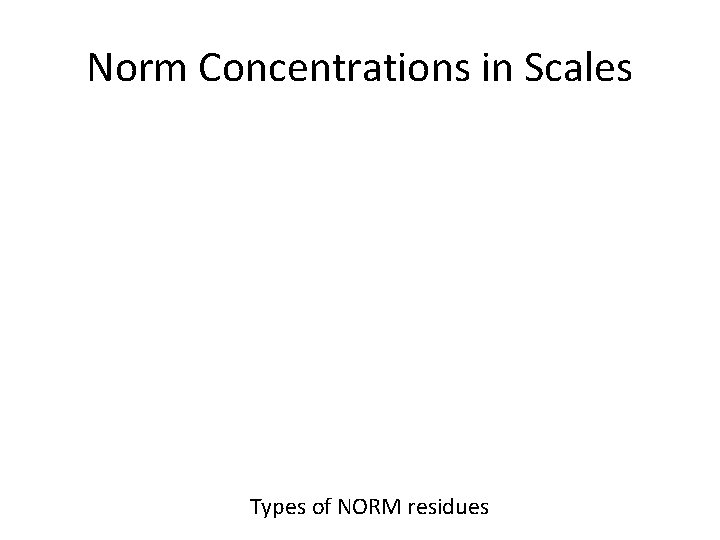 Norm Concentrations in Scales

Types of NORM residues